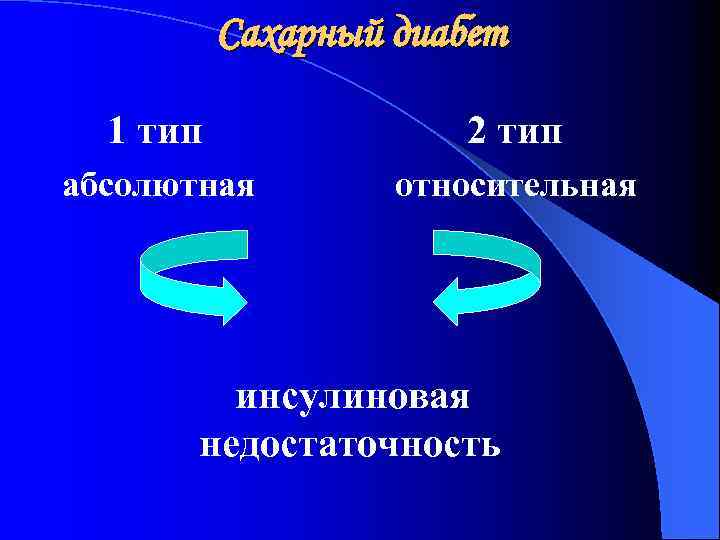 Сахарный диабет

1 тип

абсолютная

2 тип

относительная

инсулиновая недостаточность